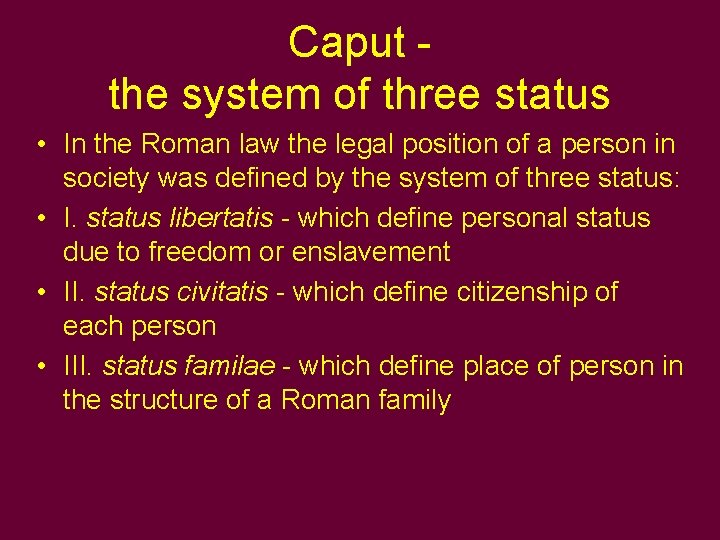 Caput -
the system of three status

• In the Roman law the legal position of a person in society was defined by the system of three status:
• I. status libertatis - which define personal status due to freedom or enslavement
• II. status civitatis - which define citizenship of each person
• III. status familae - which define place of person in the structure of a Roman family